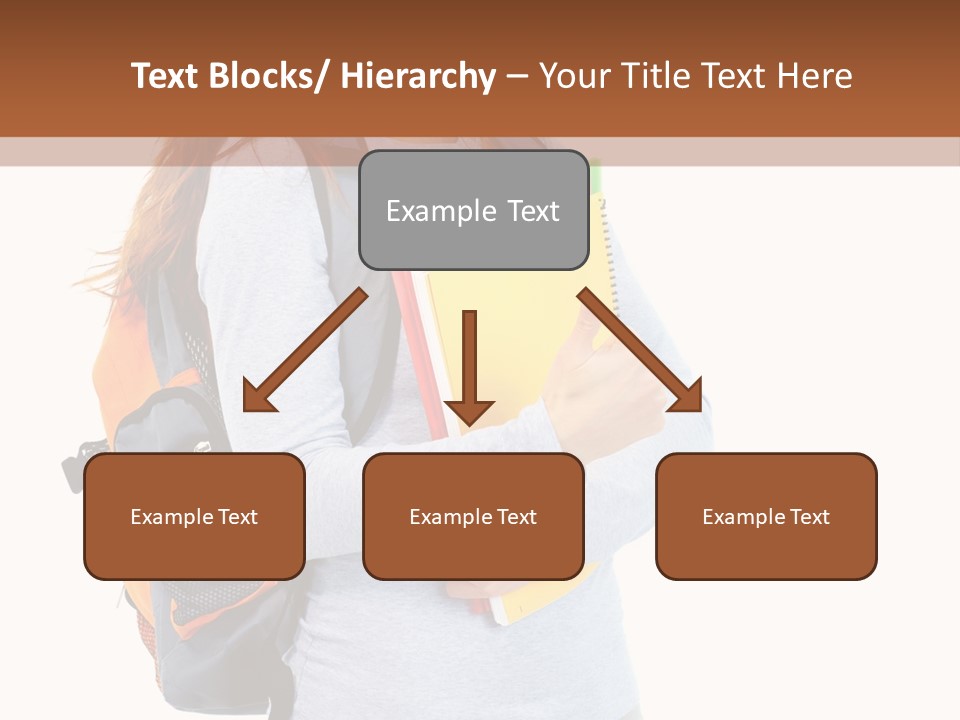 Text Blocks/ Hierarchy – Your Title Text Here

Example Text

Example Text

Example Text

Example Text